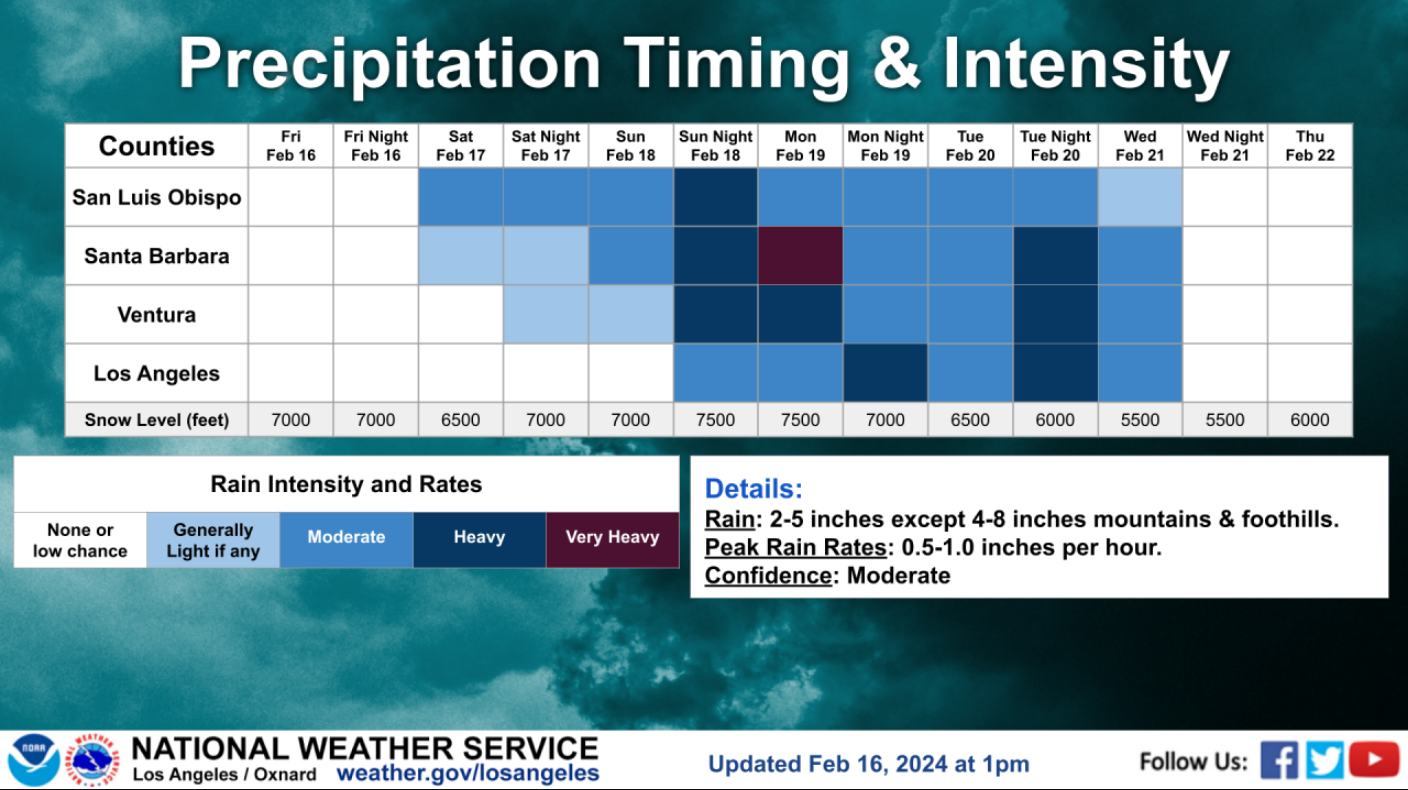 Precipitation Timing & Intensity

| Counties | Fri Feb 16 | Fri Night Feb 16 | Sat Feb 17 | Sat Night Feb 17 | Sun Feb 18 | Sun Night Feb 18 | Mon Feb 19 | Mon Night Feb 19 | Tue Feb 20 | Tue Night Feb 20 | Wed Feb 21 | Wed Night Feb 21 | Thu Feb 22 |
|---|---|---|---|---|---|---|---|---|---|---|---|---|---|
| San Luis Obispo | | | | | | | | | | | | | |
| Santa Barbara | | | | | | | | | | | | | |
| Ventura | | | | | | | | | | | | | |
| Los Angeles | | | | | | | | | | | | | |
| Snow Level (feet) | 7000 | 7000 | 6500 | 7000 | 7000 | 7500 | 7500 | 7000 | 6500 | 6000 | 5500 | 5500 | 6000 |

Rain Intensity and Rates

| None or low chance | Generally Light if any | Moderate | Heavy | Very Heavy |
|---|---|---|---|---|

Details:
Rain: 2-5 inches except 4-8 inches mountains & foothills.
Peak Rain Rates: 0.5-1.0 inches per hour.
Confidence: Moderate

NOAA
NATIONAL WEATHER SERVICE
Los Angeles / Oxnard weather.gov/losangeles
Updated Feb 16, 2024 at 1pm
Follow Us: